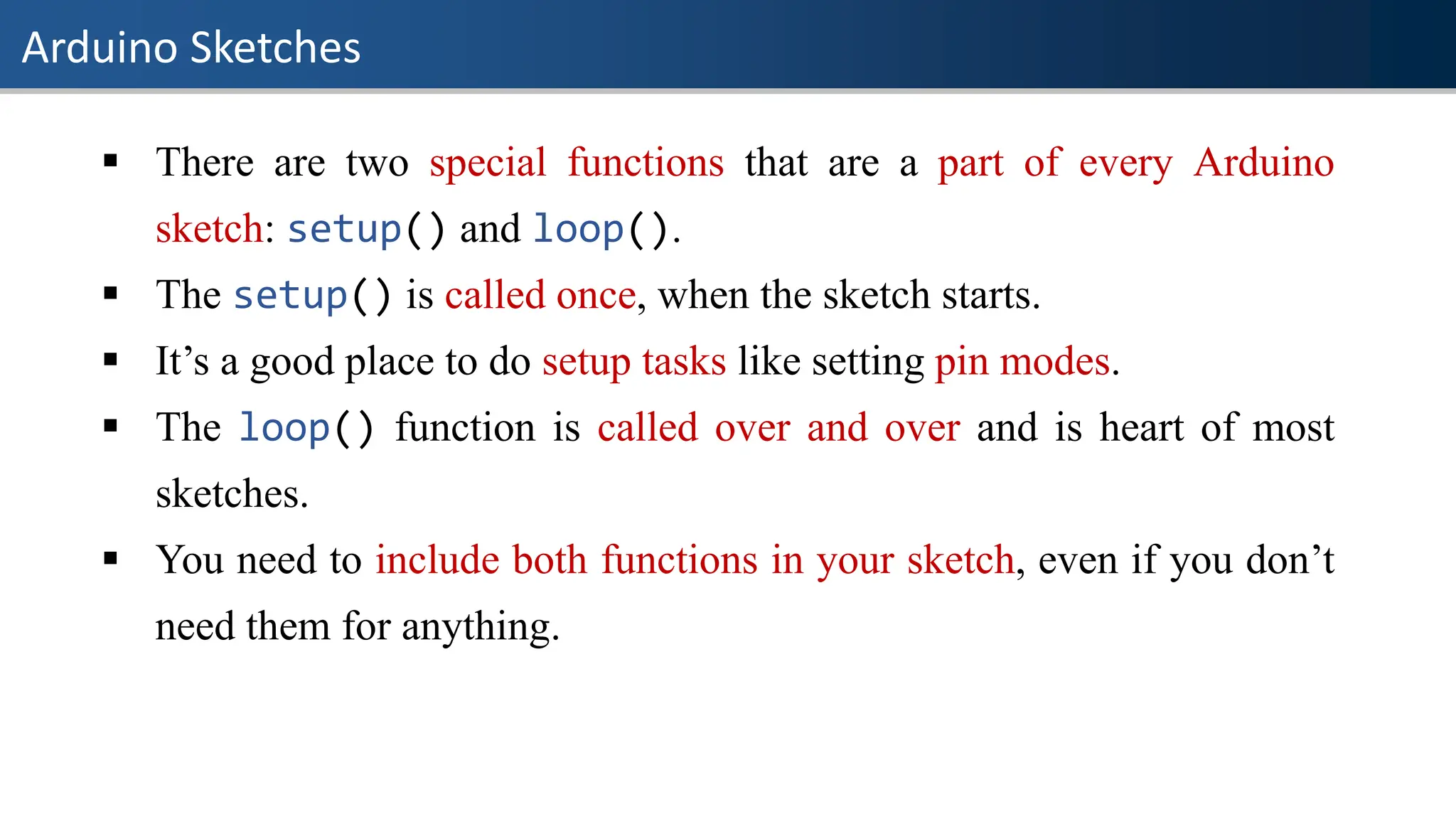 Arduino Sketches

▪ There are two special functions that are a part of every Arduino sketch: setup() and loop().

▪ The setup() is called once, when the sketch starts.

▪ It’s a good place to do setup tasks like setting pin modes.

▪ The loop() function is called over and over and is heart of most sketches.

▪ You need to include both functions in your sketch, even if you don’t need them for anything.